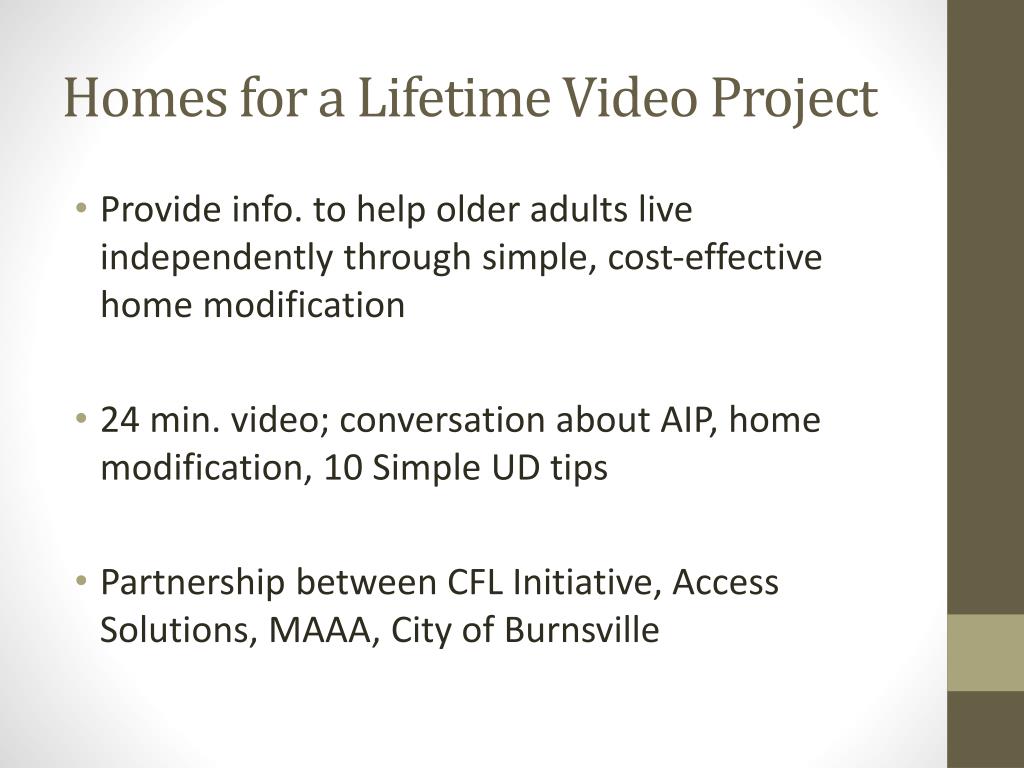 Homes for a Lifetime Video Project

• Provide info. to help older adults live independently through simple, cost-effective home modification

• 24 min. video; conversation about AIP, home modification, 10 Simple UD tips

• Partnership between CFL Initiative, Access Solutions, MAAA, City of Burnsville